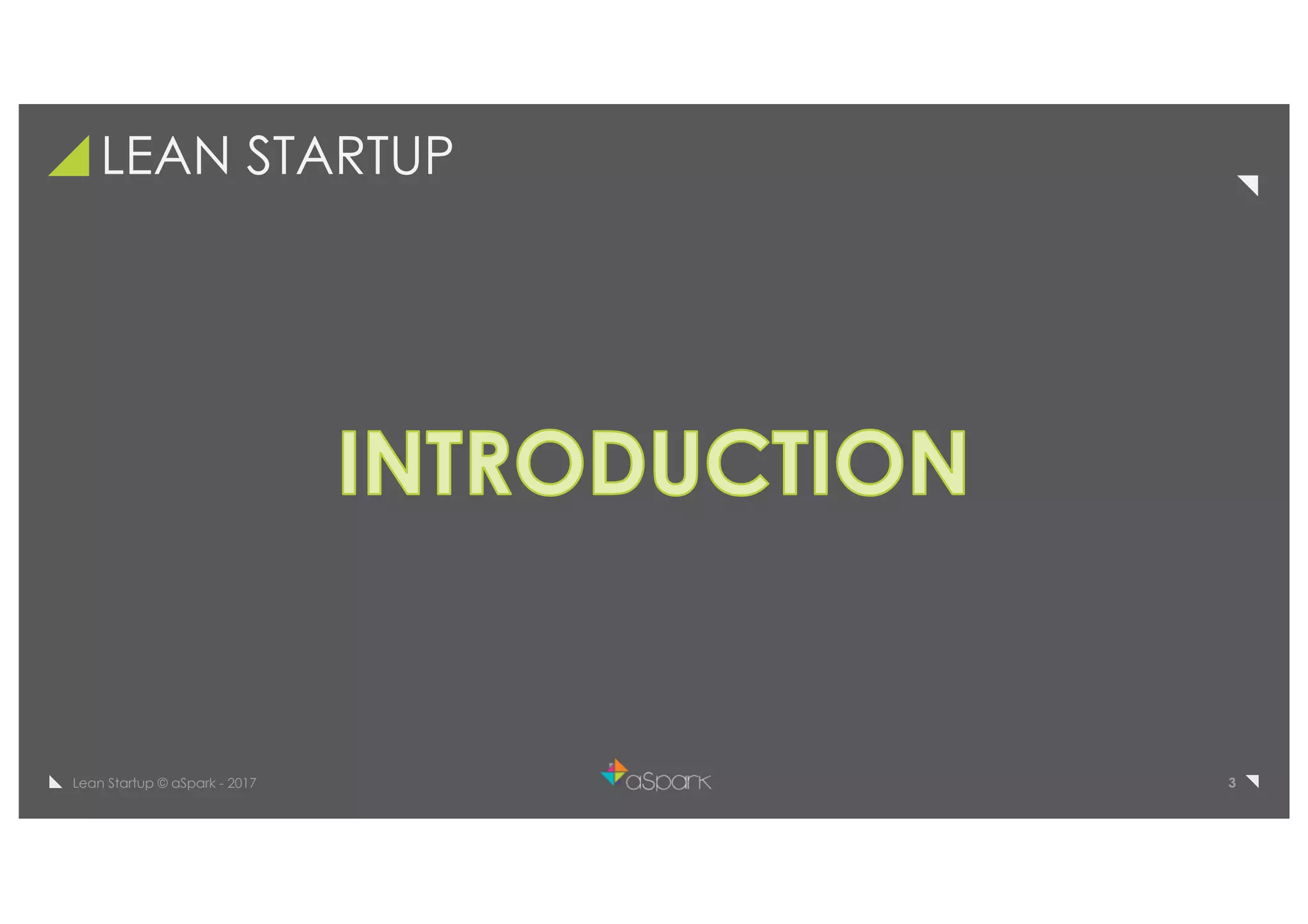 LEAN STARTUP

INTRODUCTION

Lean Startup © aSpark - 2017

aSpark

3